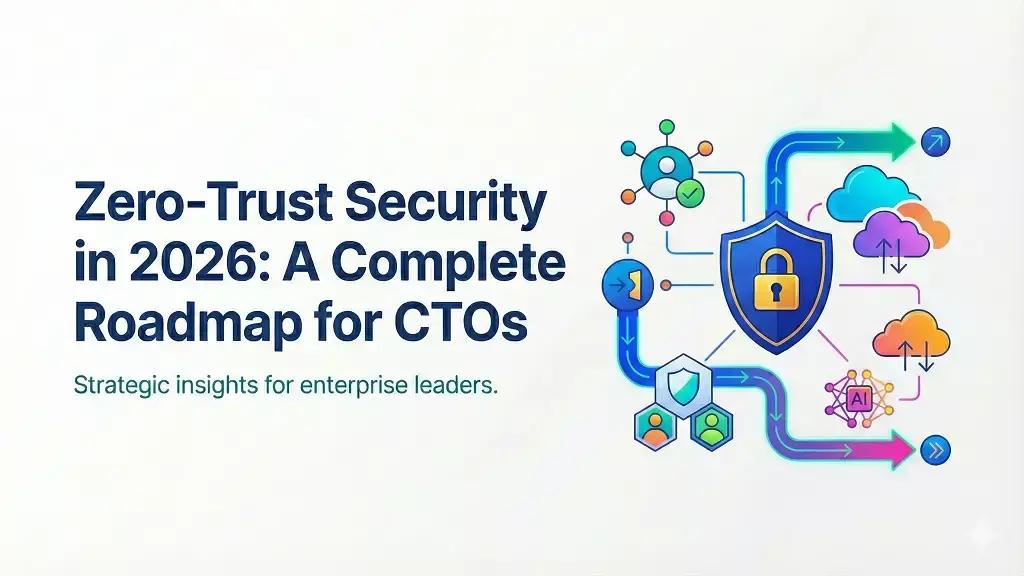 Zero-Trust Security in 2026: A Complete Roadmap for CTOs

Strategic insights for enterprise leaders.

AI